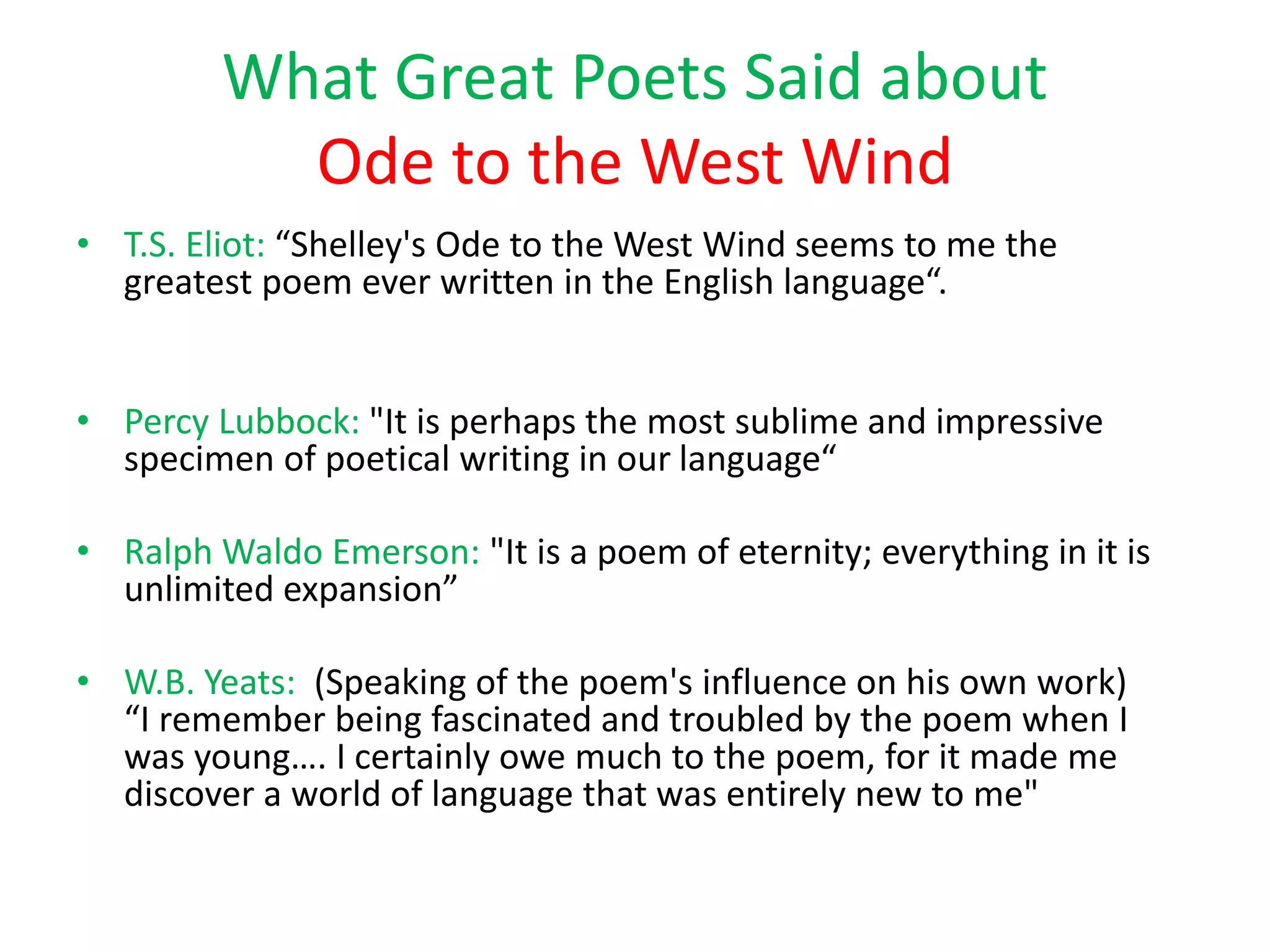 What Great Poets Said about
Ode to the West Wind

• T.S. Eliot: “Shelley's Ode to the West Wind seems to me the greatest poem ever written in the English language“.

• Percy Lubbock: "It is perhaps the most sublime and impressive specimen of poetical writing in our language“

• Ralph Waldo Emerson: "It is a poem of eternity; everything in it is unlimited expansion”

• W.B. Yeats: (Speaking of the poem's influence on his own work) “I remember being fascinated and troubled by the poem when I was young…. I certainly owe much to the poem, for it made me discover a world of language that was entirely new to me"